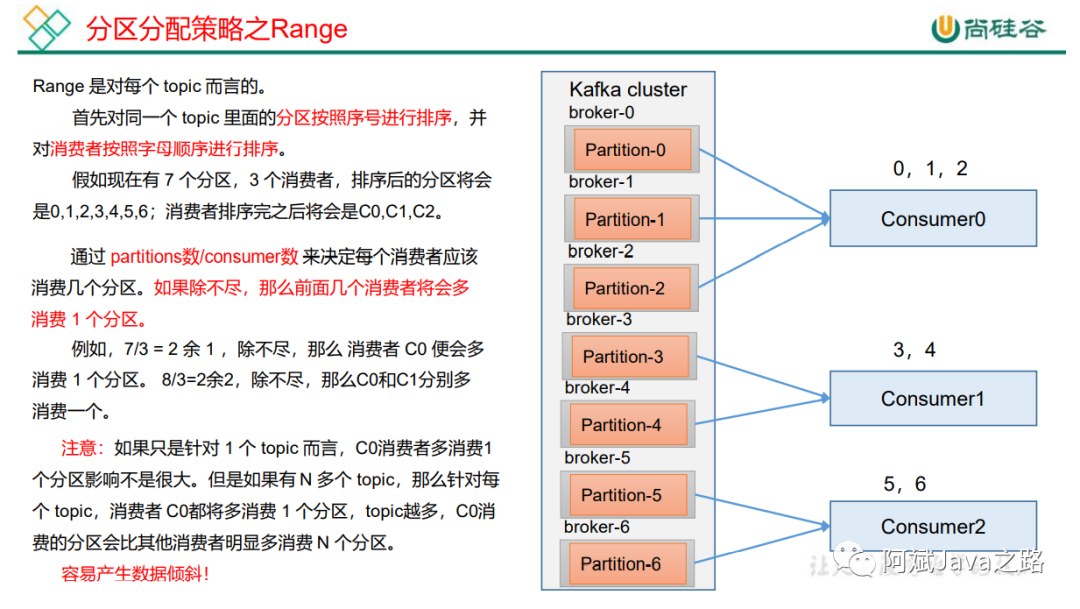 分区分配策略之Range

尚硅谷

Range 是对每个 topic 而言的。

首先对同一个 topic 里面的分区按照序号进行排序，并对消费者按照字母顺序进行排序。

假如现在有 7 个分区，3 个消费者，排序后的分区将会是0,1,2,3,4,5,6；消费者排序完之后将会是C0,C1,C2。

通过 partitions数/consumer数 来决定每个消费者应该消费几个分区。如果除不尽，那么前面几个消费者将会多消费 1 个分区。

例如，7/3 = 2 余 1 ，除不尽，那么 消费者 C0 便会多消费 1 个分区。 8/3=2余2，除不尽，那么C0和C1分别多消费一个。

注意：如果只是针对 1 个 topic 而言，C0消费者多消费1个分区影响不是很大。但是如果有 N 多个 topic，那么针对每个 topic，消费者 C0都将多消费 1 个分区，topic越多，C0消费的分区会比其他消费者明显多消费 N 个分区。

容易产生数据倾斜！

Kafka cluster
broker-0
Partition-0
broker-1
Partition-1
broker-2
Partition-2
broker-3
Partition-3
broker-4
Partition-4
broker-5
Partition-5
broker-6
Partition-6

0，1，2
Consumer0
3，4
Consumer1
5，6
Consumer2

阿斌Java之路